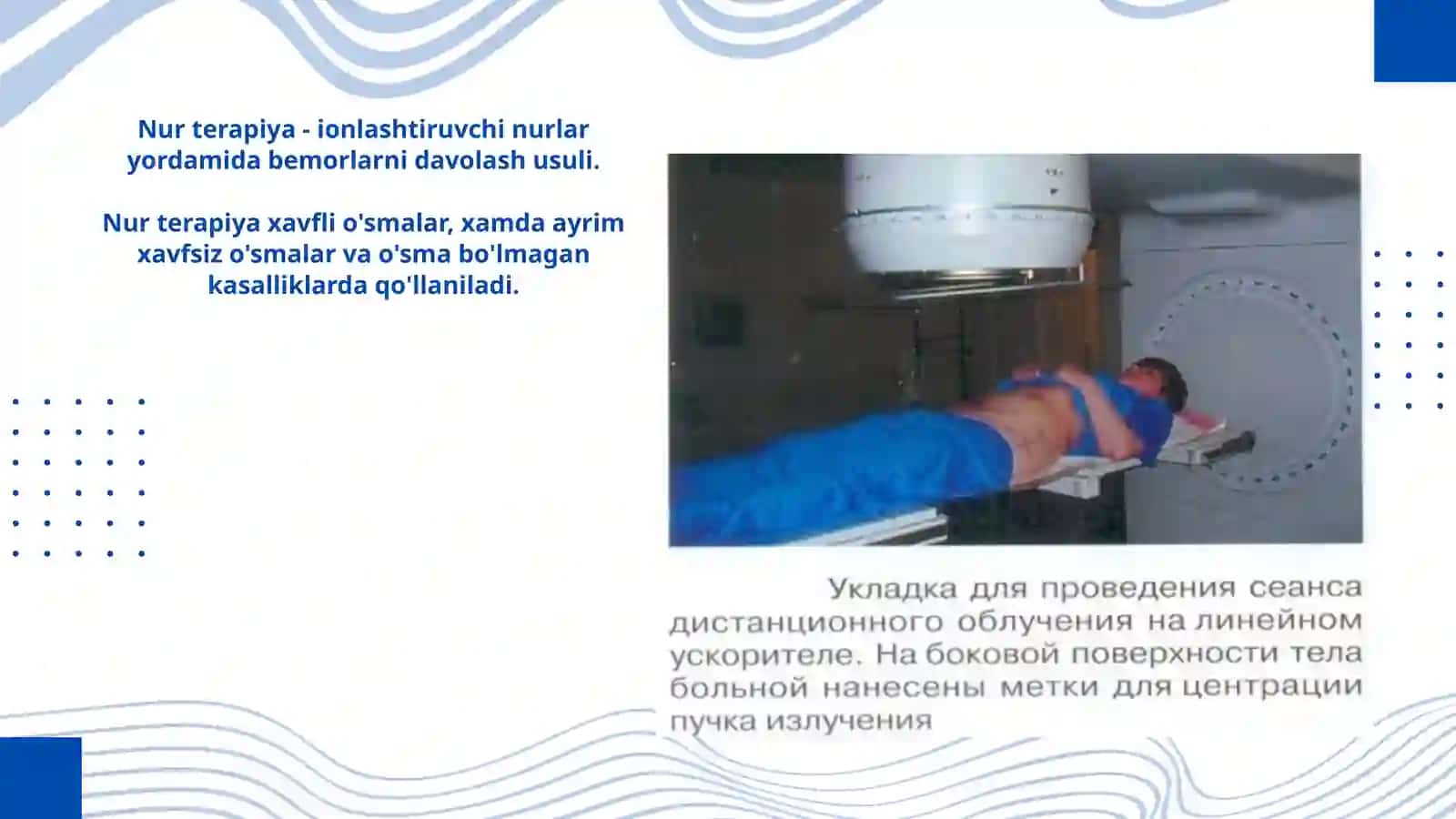 Nur terapiya - ionlashtiruvchi nurlar yordamida bemorlarni davolash usuli.

Nur terapiya xavfli o'smalar, xamda ayrim xavfsiz o'smalar va o'sma bo'lmagan kasalliklarda qo'llaniladi.

Укладка для проведения сеанса дистанционного облучения на линейном ускорителе. На боковой поверхности тела больной нанесены метки для центрации пучка излучения